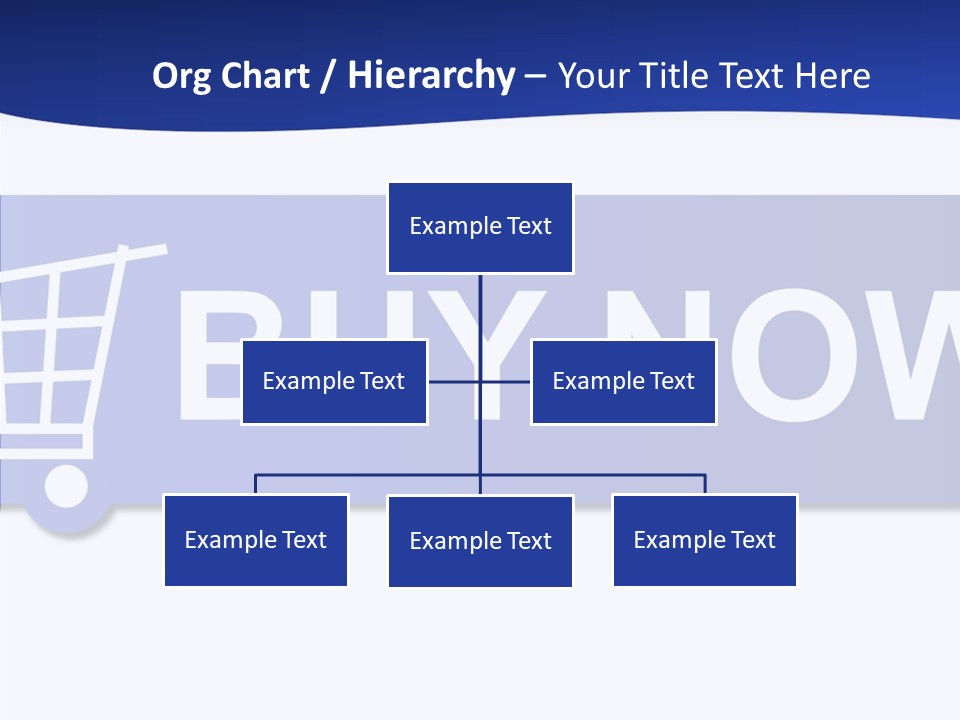 Org Chart / Hierarchy – Your Title Text Here

BUY NOW

Example Text

Example Text

Example Text

Example Text

Example Text

Example Text